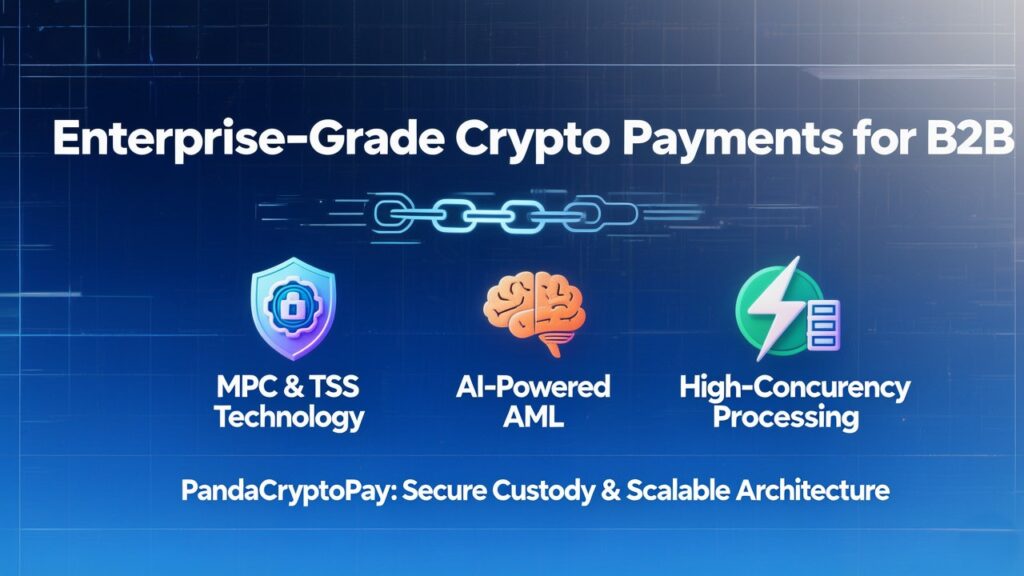 Enterprise-Grade Crypto Payments for B2B

MPC & TSS Technology

AI-Powered AML

High-Concurency Processing

PandaCryptoPay: Secure Custody & Scalable Architecture